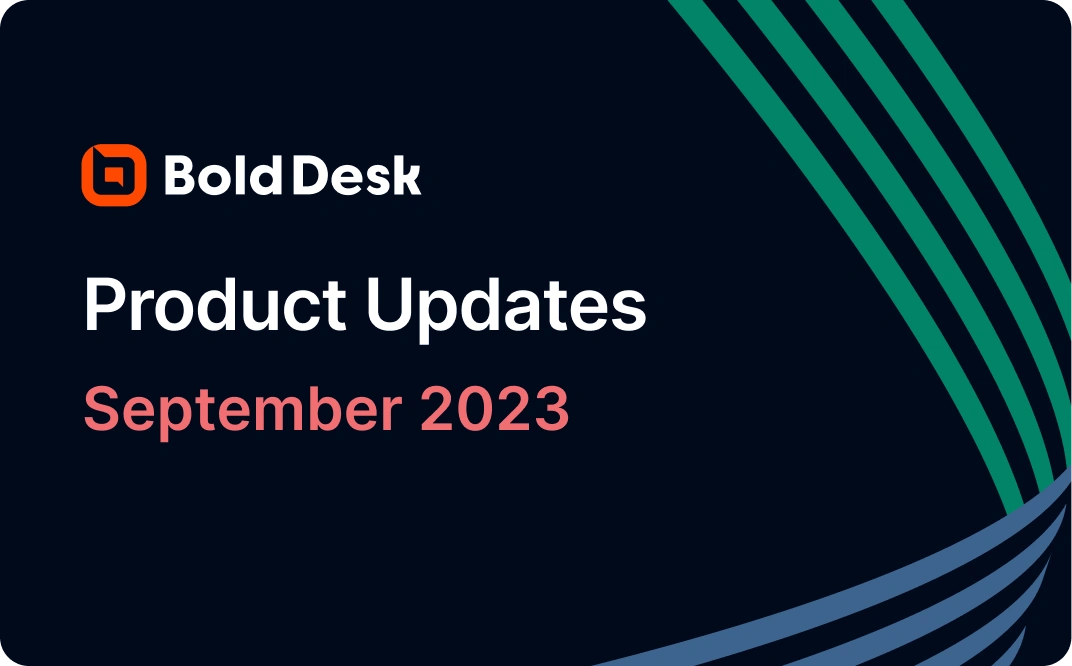 Bold Desk

Product Updates

September 2023